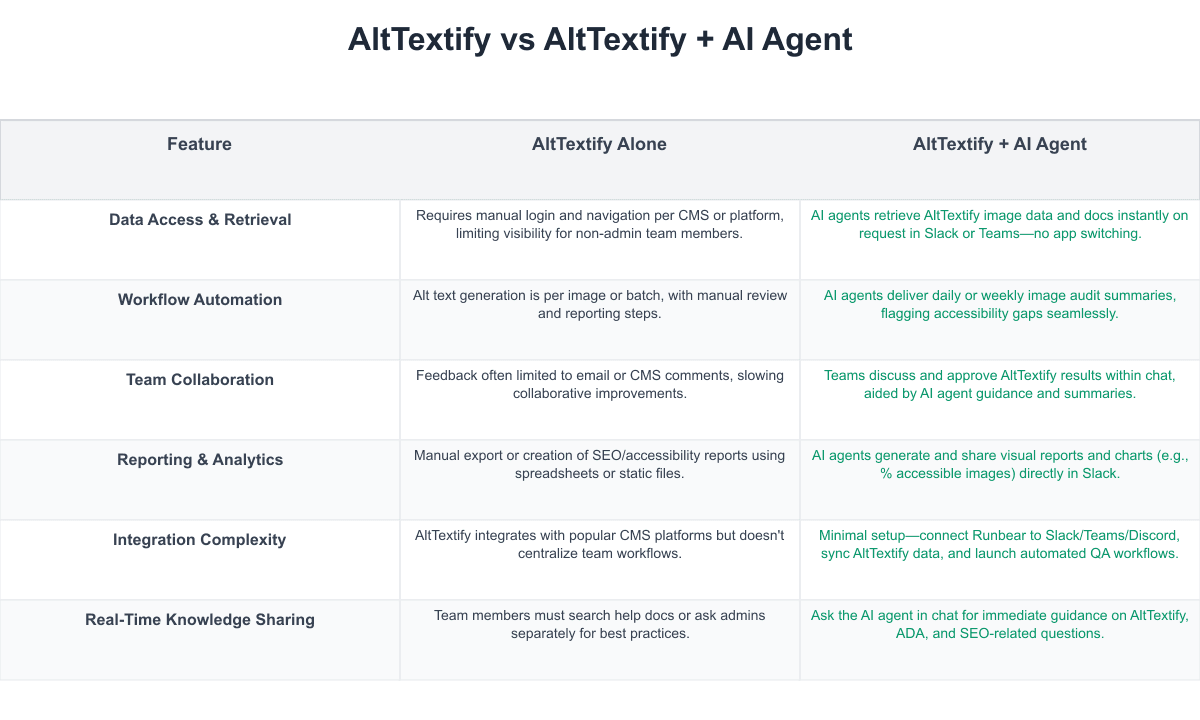 AltTextify vs AltTextify + AI Agent

| Feature | AltTextify Alone | AltTextify + AI Agent |
|---|---|---|
| Data Access & Retrieval | Requires manual login and navigation per CMS or platform, limiting visibility for non-admin team members. | AI agents retrieve AltTextify image data and docs instantly on request in Slack or Teams—no app switching. |
| Workflow Automation | Alt text generation is per image or batch, with manual review and reporting steps. | AI agents deliver daily or weekly image audit summaries, flagging accessibility gaps seamlessly. |
| Team Collaboration | Feedback often limited to email or CMS comments, slowing collaborative improvements. | Teams discuss and approve AltTextify results within chat, aided by AI agent guidance and summaries. |
| Reporting & Analytics | Manual export or creation of SEO/accessibility reports using spreadsheets or static files. | AI agents generate and share visual reports and charts (e.g., % accessible images) directly in Slack. |
| Integration Complexity | AltTextify integrates with popular CMS platforms but doesn't centralize team workflows. | Minimal setup—connect Runbear to Slack/Teams/Discord, sync AltTextify data, and launch automated QA workflows. |
| Real-Time Knowledge Sharing | Team members must search help docs or ask admins separately for best practices. | Ask the AI agent in chat for immediate guidance on AltTextify, ADA, and SEO-related questions. |